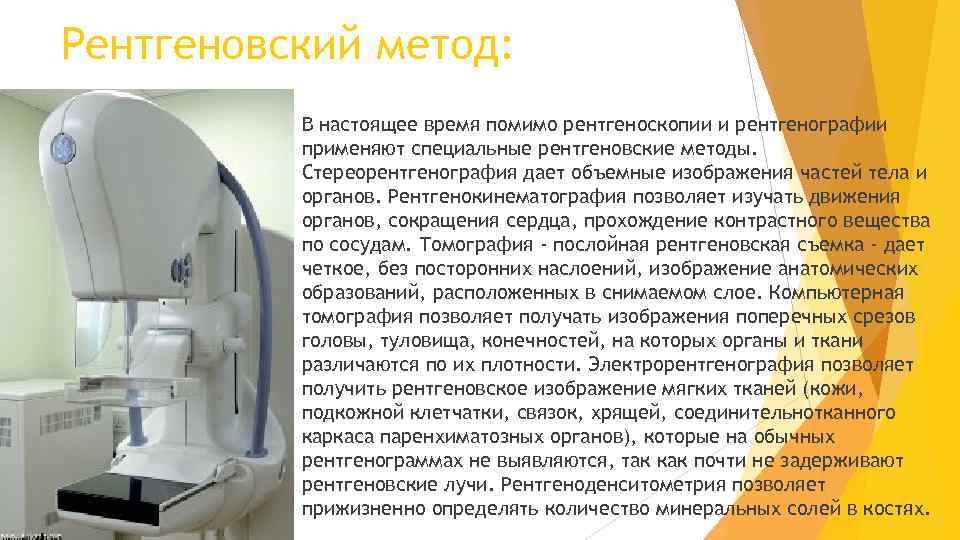 Рентгеновский метод:

В настоящее время помимо рентгеноскопии и рентгенографии применяют специальные рентгеновские методы. Стереорентгенография дает объемные изображения частей тела и органов. Рентгенокинематография позволяет изучать движения органов, сокращения сердца, прохождение контрастного вещества по сосудам. Томография - послойная рентгеновская съемка - дает четкое, без посторонних наслоений, изображение анатомических образований, расположенных в снимаемом слое. Компьютерная томография позволяет получать изображения поперечных срезов головы, туловища, конечностей, на которых органы и ткани различаются по их плотности. Электрорентгенография позволяет получить рентгеновское изображение мягких тканей (кожи, подкожной клетчатки, связок, хрящей, соединительнотканного каркаса паренхиматозных органов), которые на обычных рентгенограммах не выявляются, так как почти не задерживают рентгеновские лучи. Рентгеноденситометрия позволяет прижизненно определять количество минеральных солей в костях.